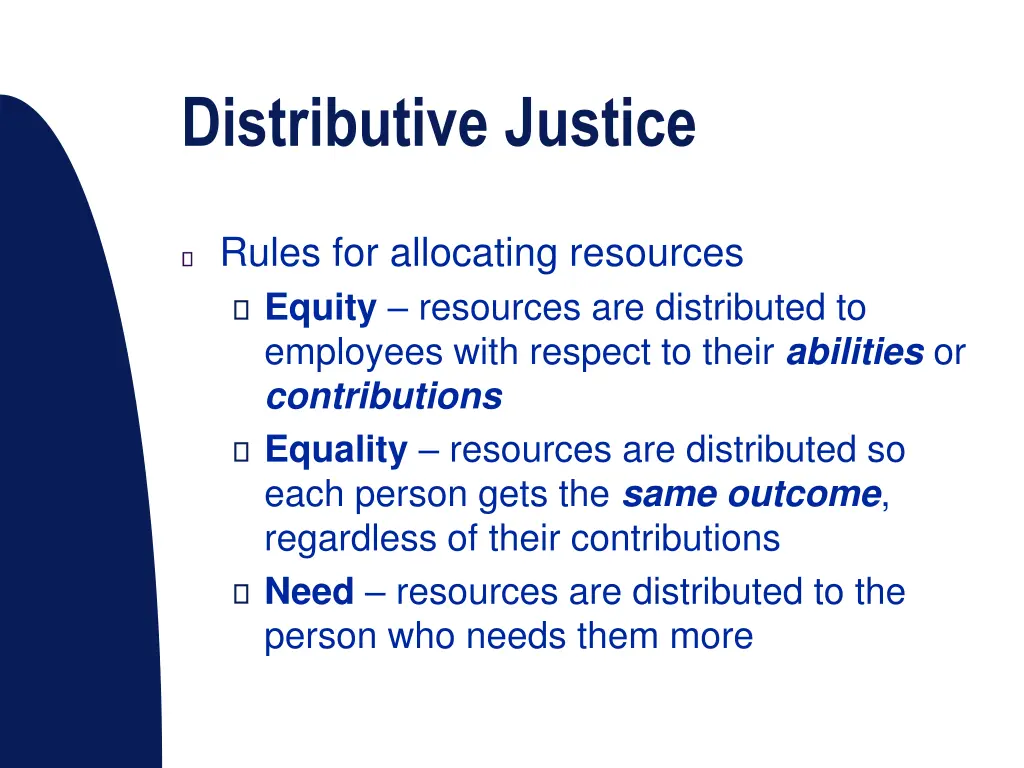 Distributive Justice

Rules for allocating resources

Equity – resources are distributed to employees with respect to their abilities or contributions

Equality – resources are distributed so each person gets the same outcome, regardless of their contributions

Need – resources are distributed to the person who needs them more